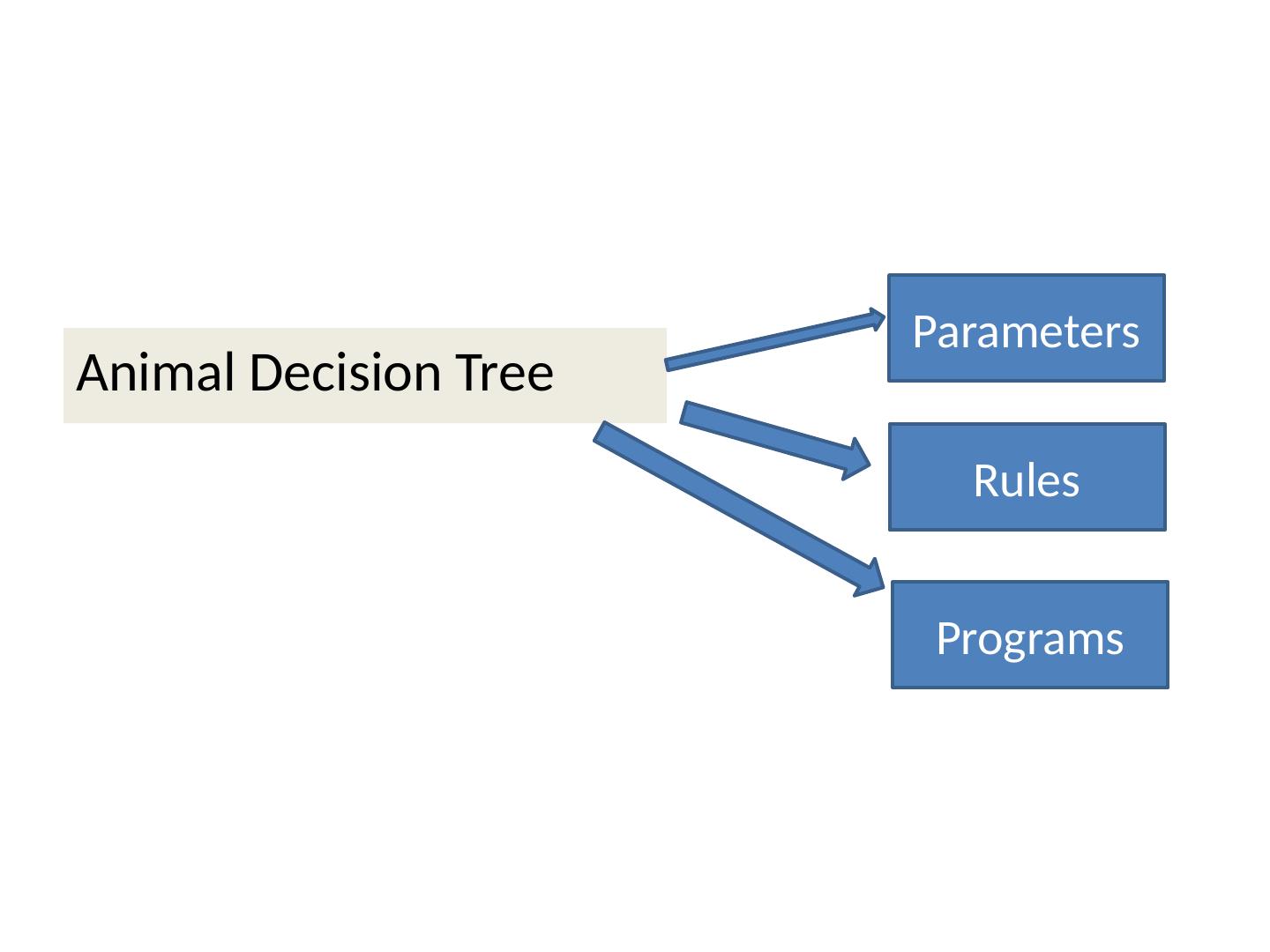 Animal Decision Tree

Parameters

Rules

Programs